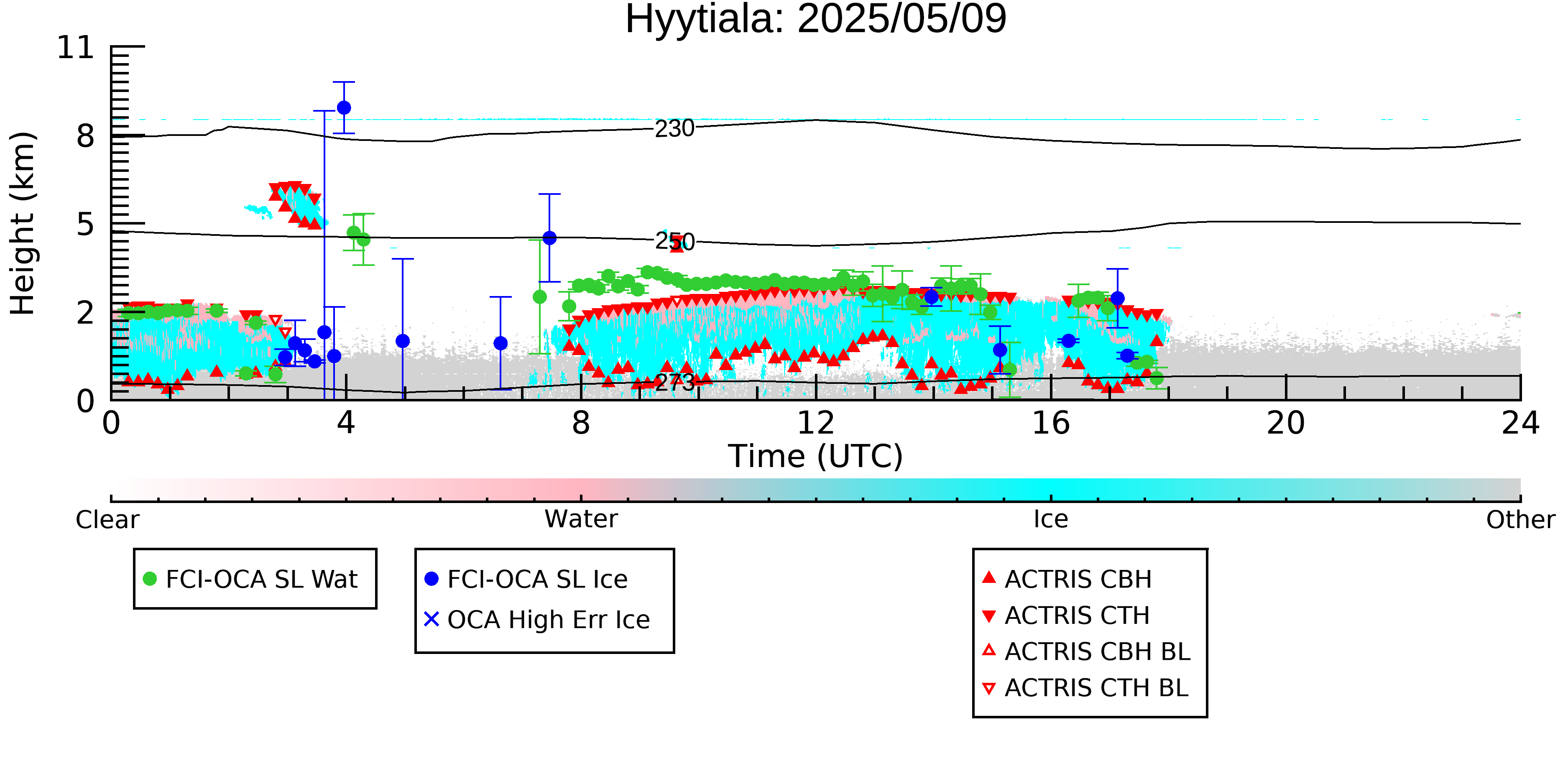 Hyytiala: 2025/05/09

Height (km)

11
8
5
2
0

230
250
273

0
4
8
12
16
20
24

Time (UTC)

Clear
Water
Ice
Other

FCI-OCA SL Wat

FCI-OCA SL Ice
OCA High Err Ice

ACTRIS CBH
ACTRIS CTH
ACTRIS CBH BL
ACTRIS CTH BL